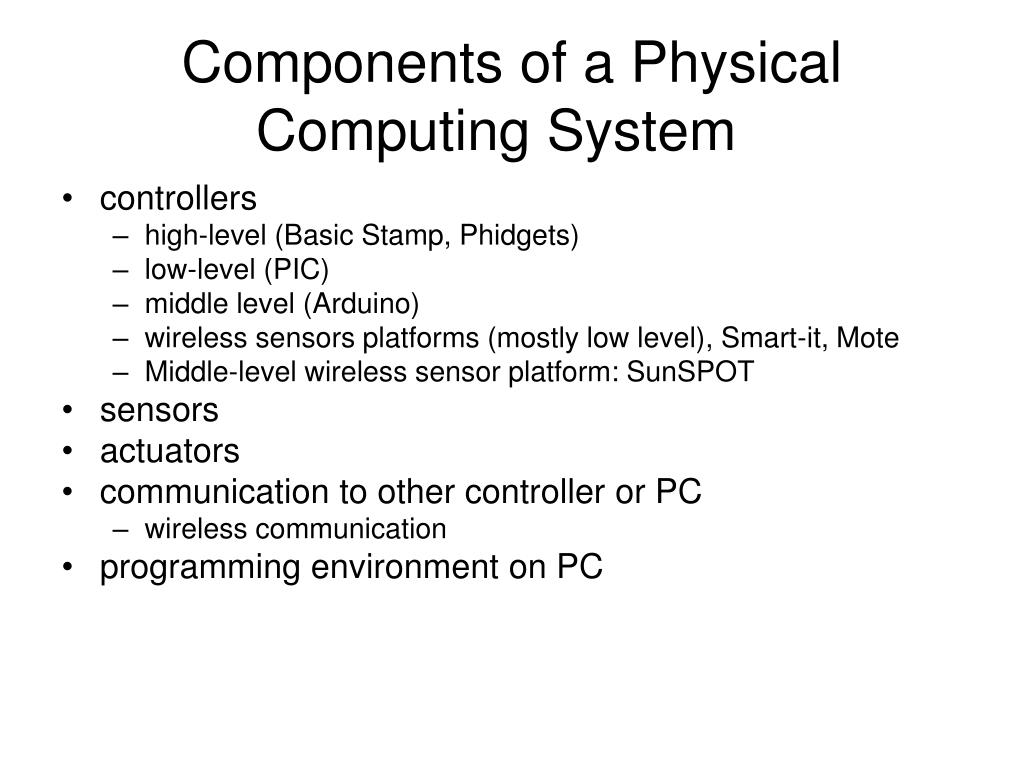 Components of a Physical Computing System

• controllers
  – high-level (Basic Stamp, Phidgets)
  – low-level (PIC)
  – middle level (Arduino)
  – wireless sensors platforms (mostly low level), Smart-it, Mote
  – Middle-level wireless sensor platform: SunSPOT
• sensors
• actuators
• communication to other controller or PC
  – wireless communication
• programming environment on PC